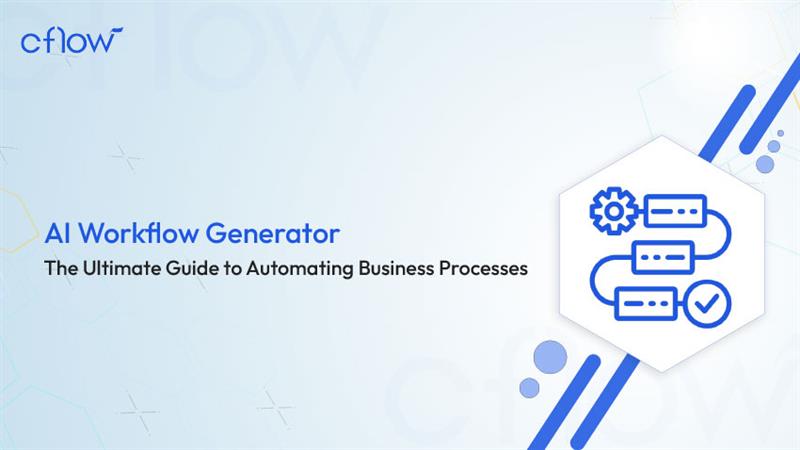 cflow

AI Workflow Generator

The Ultimate Guide to Automating Business Processes